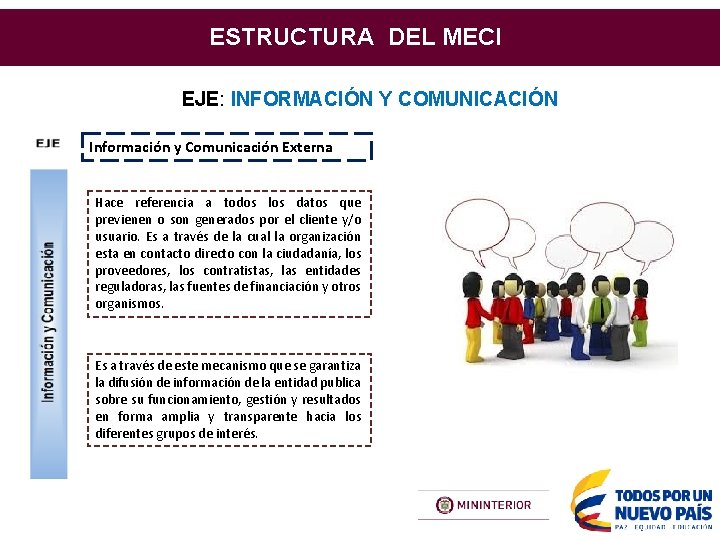 ESTRUCTURA DEL MECI

EJE: INFORMACIÓN Y COMUNICACIÓN

EJE

Información y Comunicación

Información y Comunicación Externa

Hace referencia a todos los datos que previenen o son generados por el cliente y/o usuario. Es a través de la cual la organización esta en contacto directo con la ciudadanía, los proveedores, los contratistas, las entidades reguladoras, las fuentes de financiación y otros organismos.

Es a través de este mecanismo que se garantiza la difusión de información de la entidad publica sobre su funcionamiento, gestión y resultados en forma amplia y transparente hacia los diferentes grupos de interés.

MININTERIOR

TODOS POR UN NUEVO PAÍS
PAZ EQUIDAD EDUCACIÓN